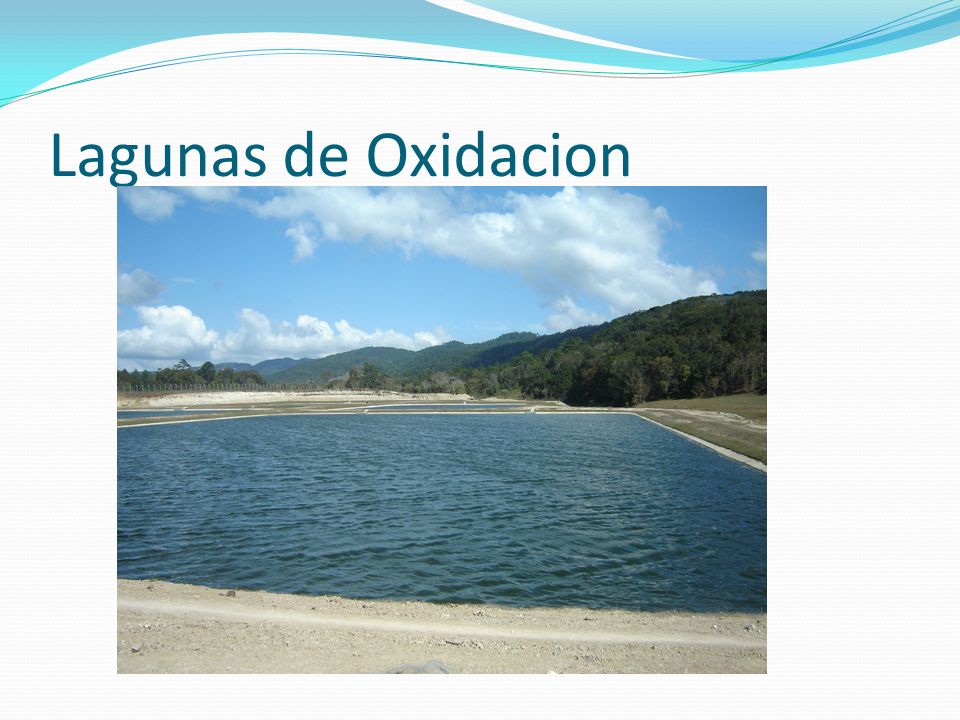 Lagunas de Oxidacion